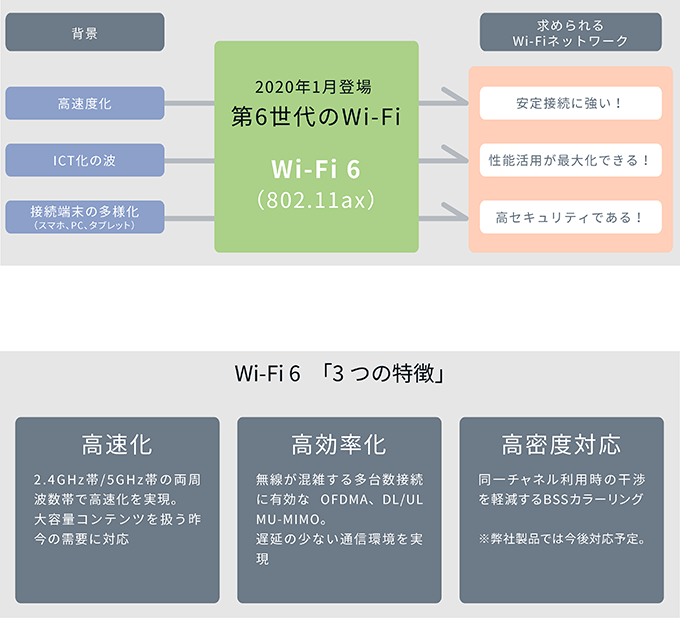 背景

高速度化

ICT化の波

接続端末の多様化
（スマホ、PC、タブレット）

2020年1月登場
第6世代のWi-Fi

Wi-Fi 6
（802.11ax）

求められる
Wi-Fiネットワーク

安定接続に強い！

性能活用が最大化できる！

高セキュリティである！

Wi-Fi 6 「3 つの特徴」

高速化

2.4GHz帯/5GHz帯の両周波数帯で高速化を実現。
大容量コンテンツを扱う昨今の需要に対応

高効率化

無線が混雑する多台数接続に有効な OFDMA、DL/UL MU-MIMO。
遅延の少ない通信環境を実現

高密度対応

同一チャネル利用時の干渉を軽減するBSSカラーリング

※弊社製品では今後対応予定。